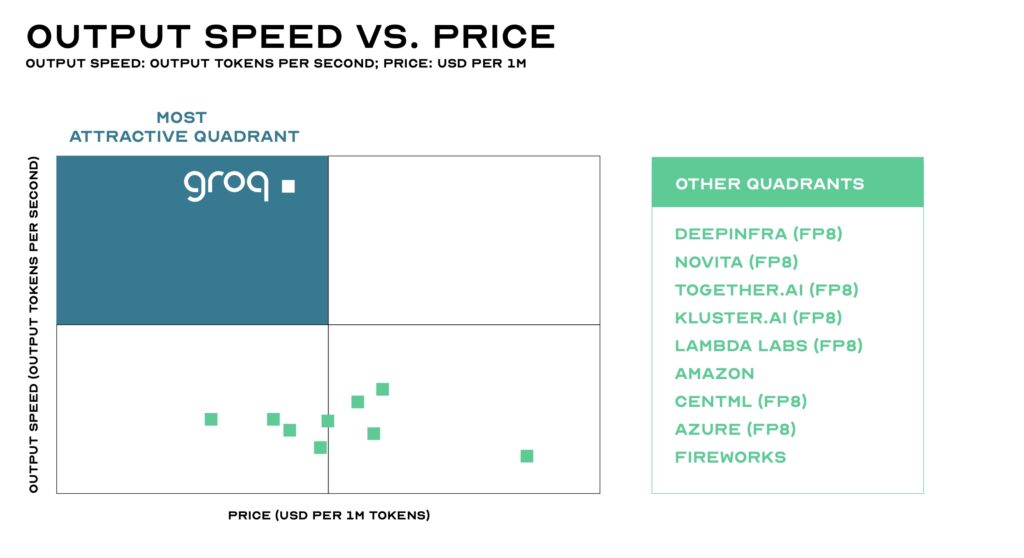 OUTPUT SPEED VS. PRICE
OUTPUT SPEED: OUTPUT TOKENS PER SECOND; PRICE: USD PER 1M

MOST ATTRACTIVE QUADRANT

groq

OUTPUT SPEED (OUTPUT TOKENS PER SECOND)

PRICE (USD PER 1M TOKENS)

OTHER QUADRANTS

DEEPINFRA (FP8)
NOVITA (FP8)
TOGETHER.AI (FP8)
KLUSTER.AI (FP8)
LAMBDA LABS (FP8)
AMAZON
CENTML (FP8)
AZURE (FP8)
FIREWORKS